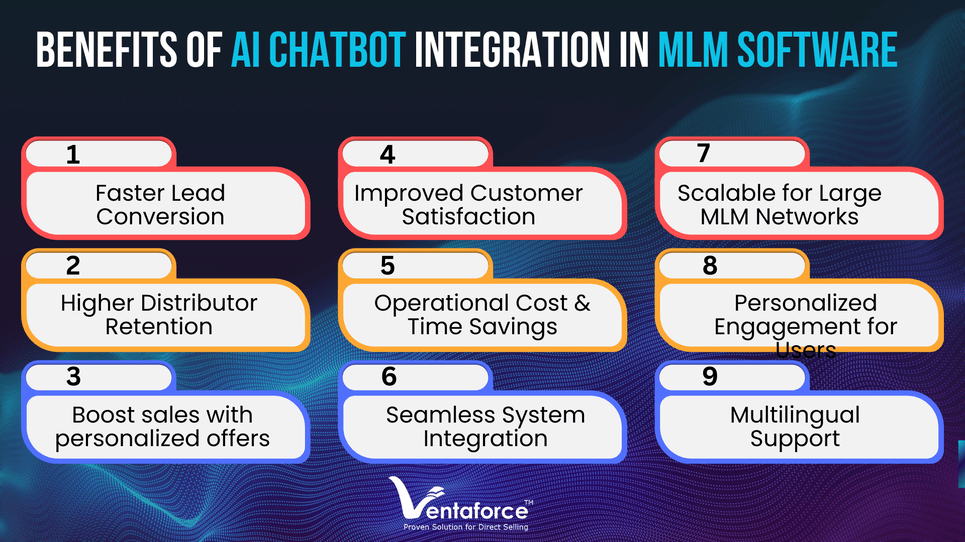 BENEFITS OF AI CHATBOT INTEGRATION IN MLM SOFTWARE

1
Faster Lead Conversion

2
Higher Distributor Retention

3
Boost sales with personalized offers

4
Improved Customer Satisfaction

5
Operational Cost & Time Savings

6
Seamless System Integration

7
Scalable for Large MLM Networks

8
Personalized Engagement for Users

9
Multilingual Support

Ventaforce™
Proven Solution for Direct Selling